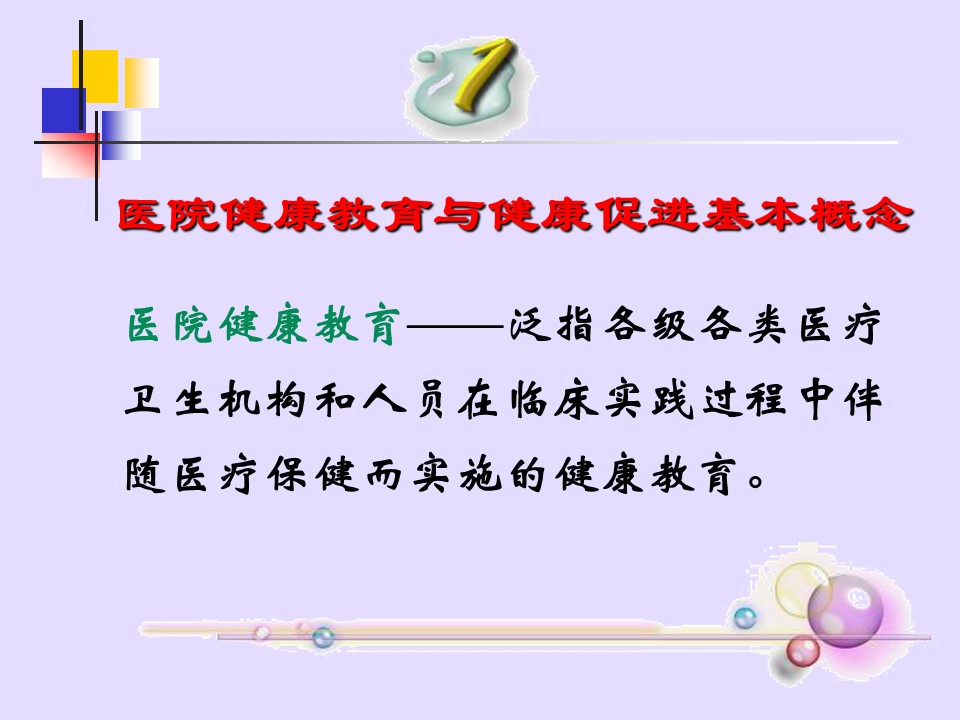 1

医院健康教育与健康促进基本概念

医院健康教育——泛指各级各类医疗卫生机构和人员在临床实践过程中伴随医疗保健而实施的健康教育。